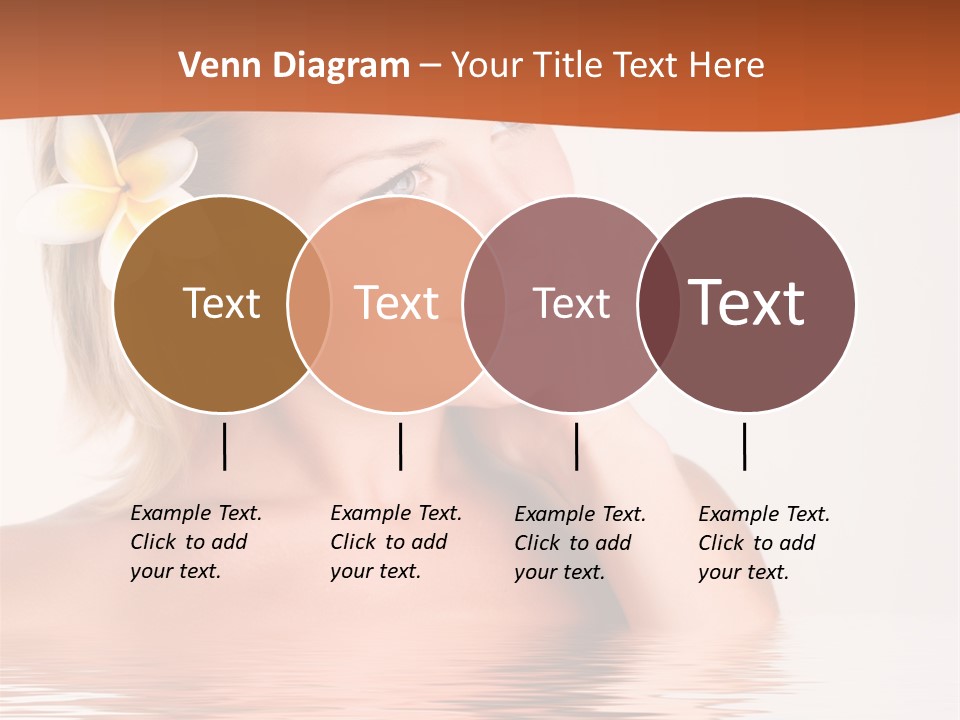 Venn Diagram – Your Title Text Here

Text

Text

Text

Text

Example Text. Click to add your text.

Example Text. Click to add your text.

Example Text. Click to add your text.

Example Text. Click to add your text.